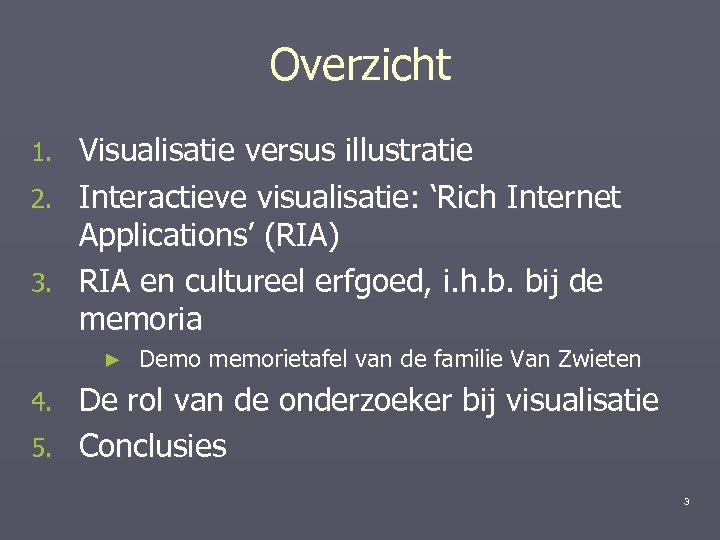 Overzicht

1. Visualisatie versus illustratie
2. Interactieve visualisatie: ‘Rich Internet Applications’ (RIA)
3. RIA en cultureel erfgoed, i.h.b. bij de memoria
► Demo memorietafel van de familie Van Zwieten
4. De rol van de onderzoeker bij visualisatie
5. Conclusies

3